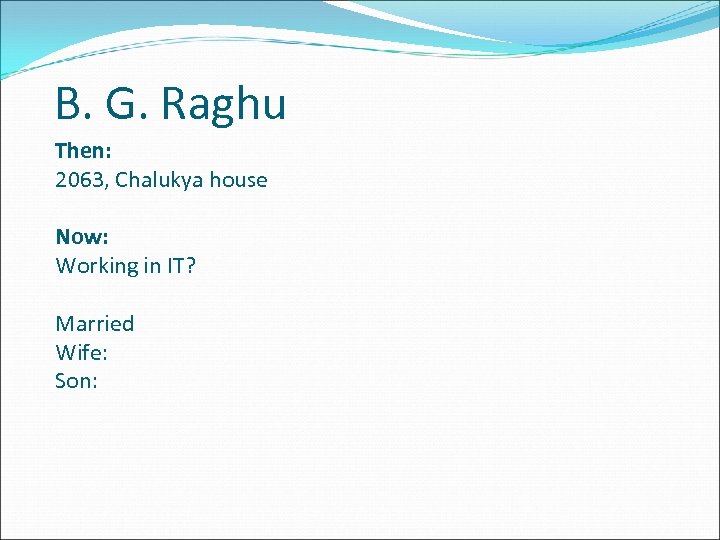 B. G. Raghu

Then:
2063, Chalukya house

Now:
Working in IT?

Married
Wife:
Son: